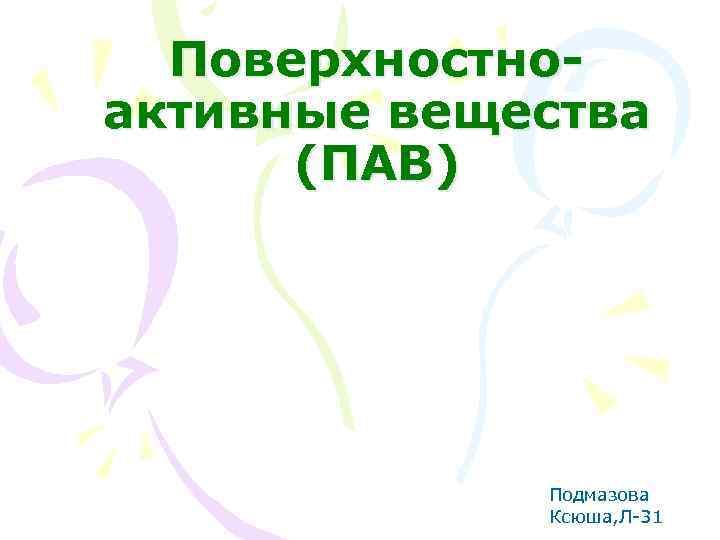 Поверхностно-активные вещества (ПАВ)

Подмазова Ксюша,Л-31